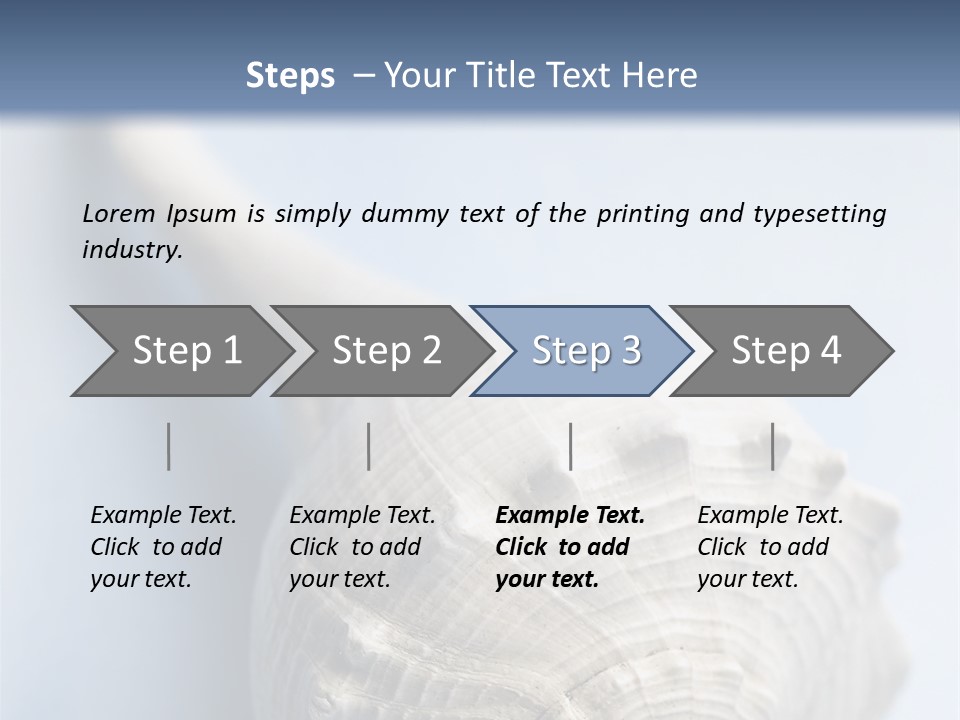 Steps – Your Title Text Here

Lorem Ipsum is simply dummy text of the printing and typesetting industry.

Step 1

Step 2

Step 3

Step 4

Example Text. Click to add your text.

Example Text. Click to add your text.

Example Text. Click to add your text.

Example Text. Click to add your text.